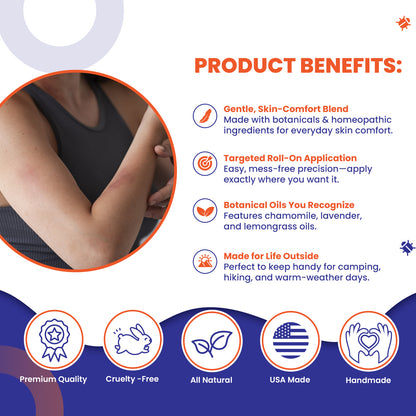 PRODUCT BENEFITS:

Gentle, Skin-Comfort Blend
Made with botanicals & homeopathic ingredients for everyday skin comfort.

Targeted Roll-On Application
Easy, mess-free precision—apply exactly where you want it.

Botanical Oils You Recognize
Features chamomile, lavender, and lemongrass oils.

Made for Life Outside
Perfect to keep handy for camping, hiking, and warm-weather days.

Premium Quality

Cruelty -Free

All Natural

USA Made

Handmade